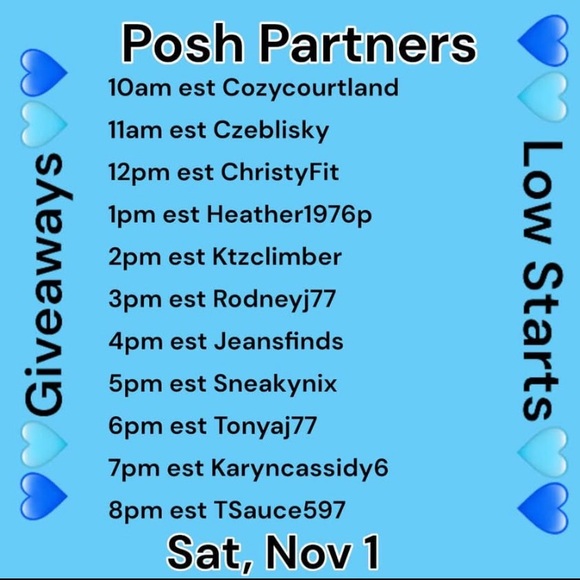 Posh Partners

Giveaways

10am est Cozycourtland
11am est Czeblisky
12pm est ChristyFit
1pm est Heather1976p
2pm est Ktzclimber
3pm est Rodneyj77
4pm est Jeansfinds
5pm est Sneakynix
6pm est Tonyaj77
7pm est Karyncassidy6
8pm est TSauce597

Low Starts

Sat, Nov 1